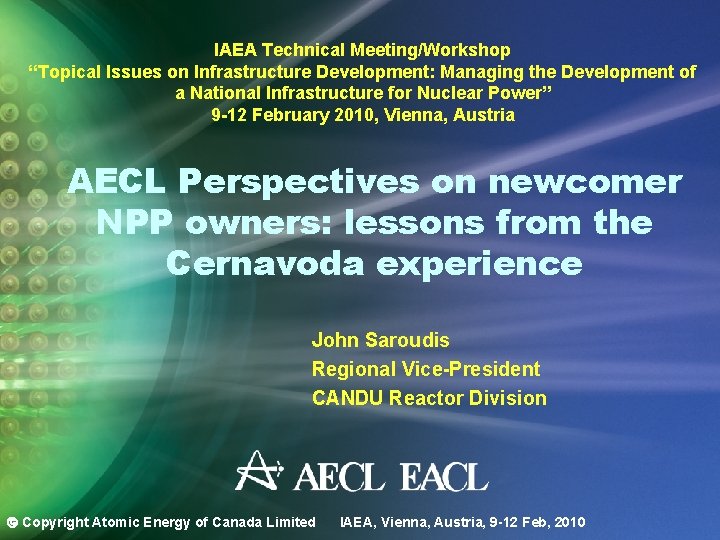 IAEA Technical Meeting/Workshop
“Topical Issues on Infrastructure Development: Managing the Development of a National Infrastructure for Nuclear Power”
9-12 February 2010, Vienna, Austria

AECL Perspectives on newcomer NPP owners: lessons from the Cernavoda experience

John Saroudis
Regional Vice-President
CANDU Reactor Division

AECL EACL

© Copyright Atomic Energy of Canada Limited IAEA, Vienna, Austria, 9-12 Feb, 2010